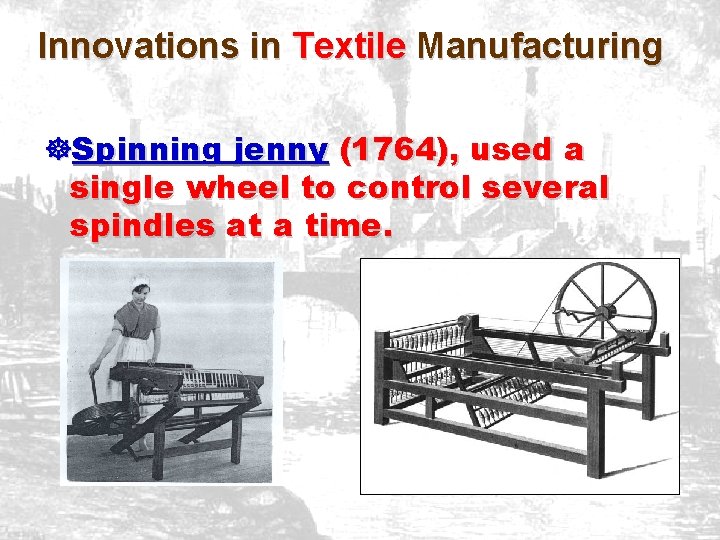 Innovations in Textile Manufacturing

Spinning jenny (1764), used a single wheel to control several spindles at a time.